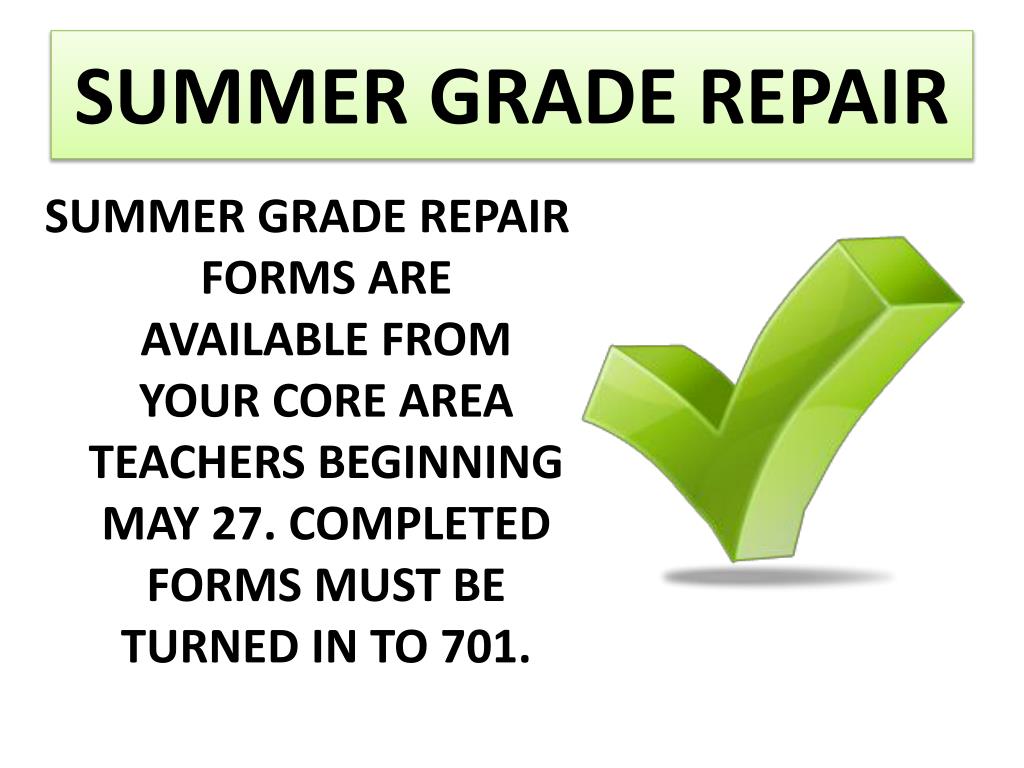 SUMMER GRADE REPAIR

SUMMER GRADE REPAIR FORMS ARE AVAILABLE FROM YOUR CORE AREA TEACHERS BEGINNING MAY 27. COMPLETED FORMS MUST BE TURNED IN TO 701.